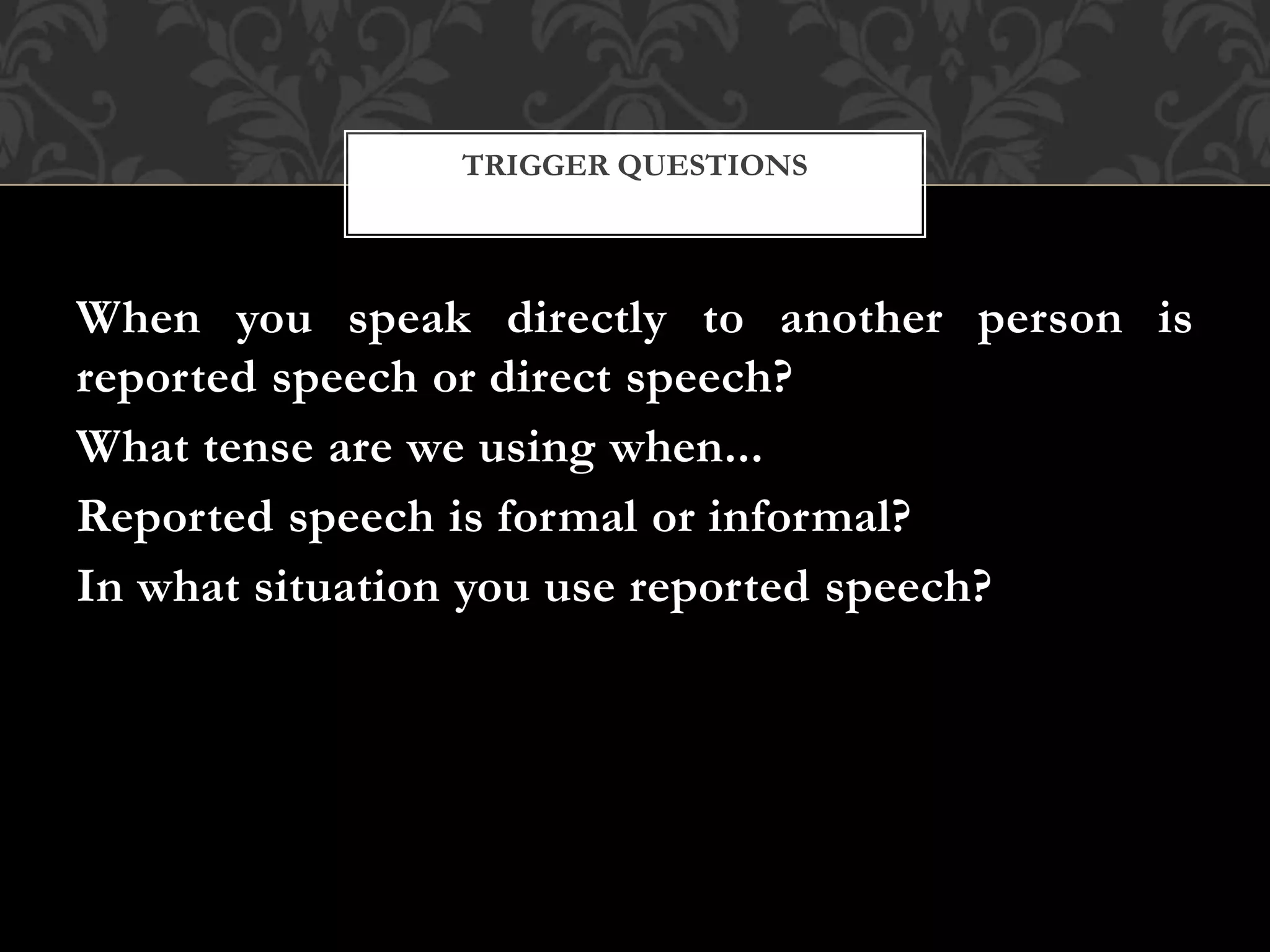 TRIGGER QUESTIONS

When you speak directly to another person is reported speech or direct speech?

What tense are we using when…

Reported speech is formal or informal?

In what situation you use reported speech?